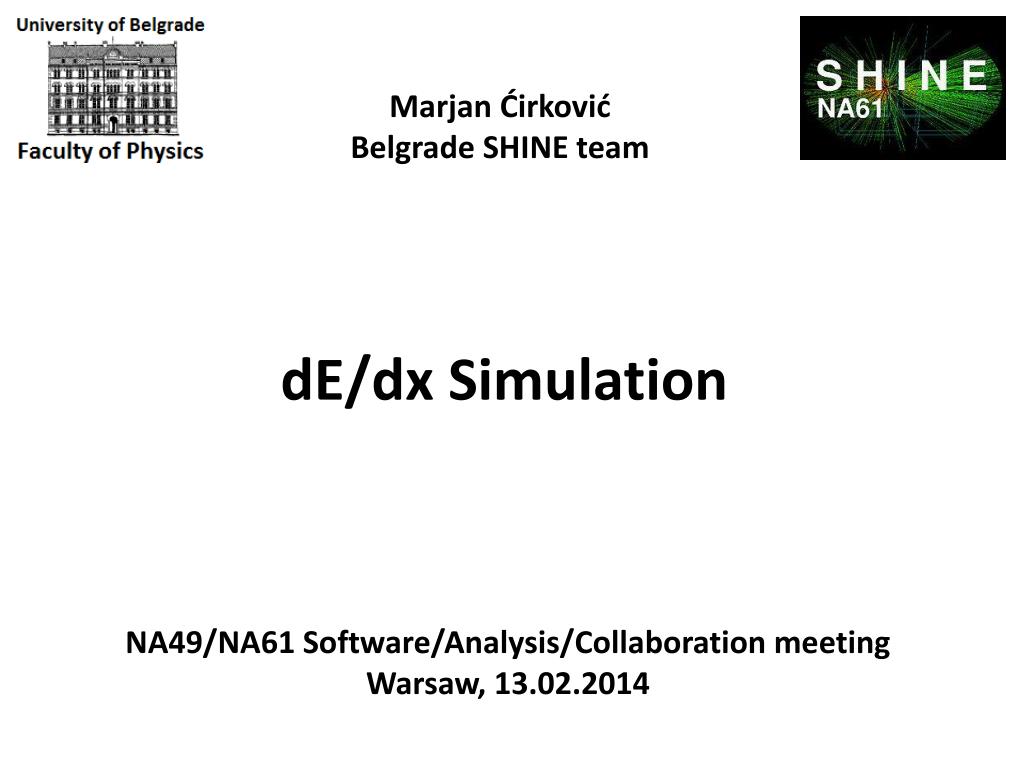 University of Belgrade

Faculty of Physics

Marjan Ćirković
Belgrade SHINE team

SHINE
NA61

dE/dx Simulation

NA49/NA61 Software/Analysis/Collaboration meeting
Warsaw, 13.02.2014